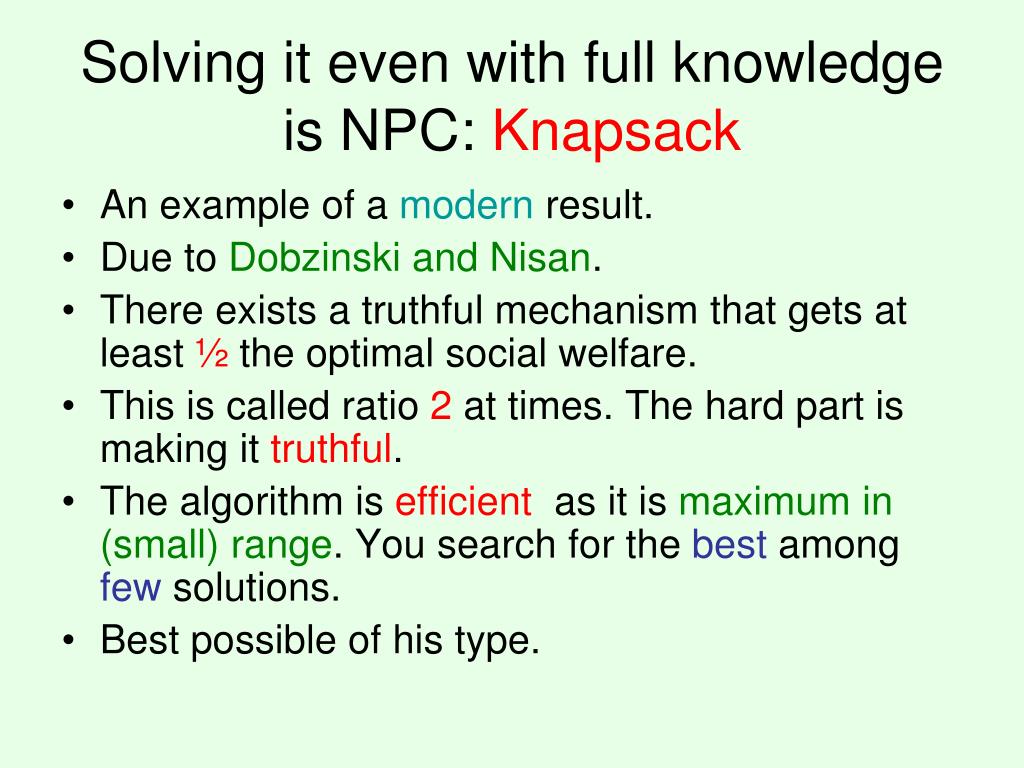 Solving it even with full knowledge is NPC: Knapsack

• An example of a modern result.
• Due to Dobzinski and Nisan.
• There exists a truthful mechanism that gets at least ½ the optimal social welfare.
• This is called ratio 2 at times. The hard part is making it truthful.
• The algorithm is efficient as it is maximum in (small) range. You search for the best among few solutions.
• Best possible of his type.